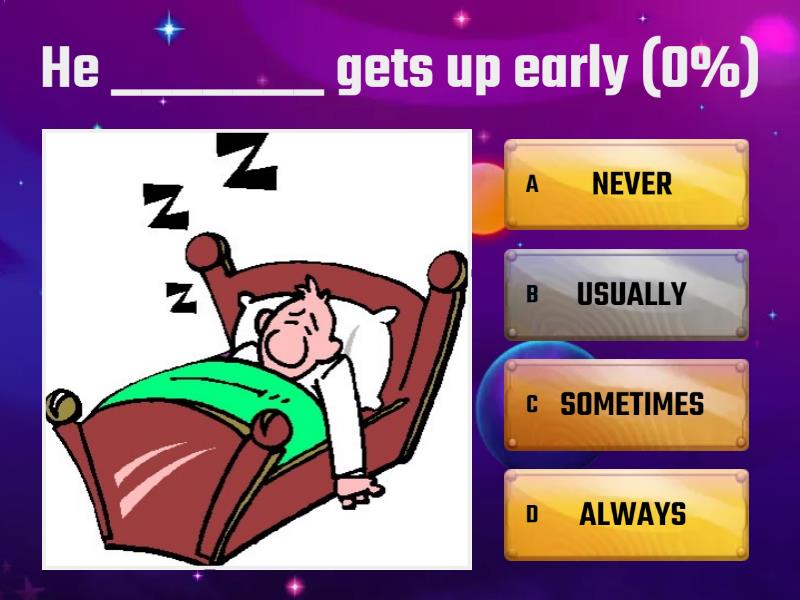 He ________ gets up early (0%)

Z Z Z

A NEVER

B USUALLY

C SOMETIMES

D ALWAYS